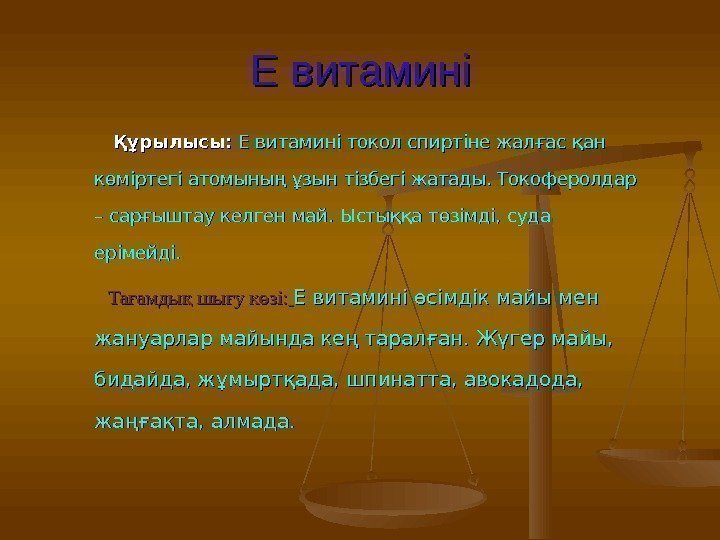 Е витамині

Құрылысы: Е витамині токол спиртіне жалғас қан көміртегі атомының ұзын тізбегі жатады. Токоферолдар – сарғыштау келген май. Ыстыққа төзімді, суда ерімейді.

Тағамдық шығу көзі: Е витамині өсімдік майы мен жануарлар майында кең таралған. Жүгер майы, бидайда, жұмыртқада, шпинатта, авокадода, жаңғақта, алмада.